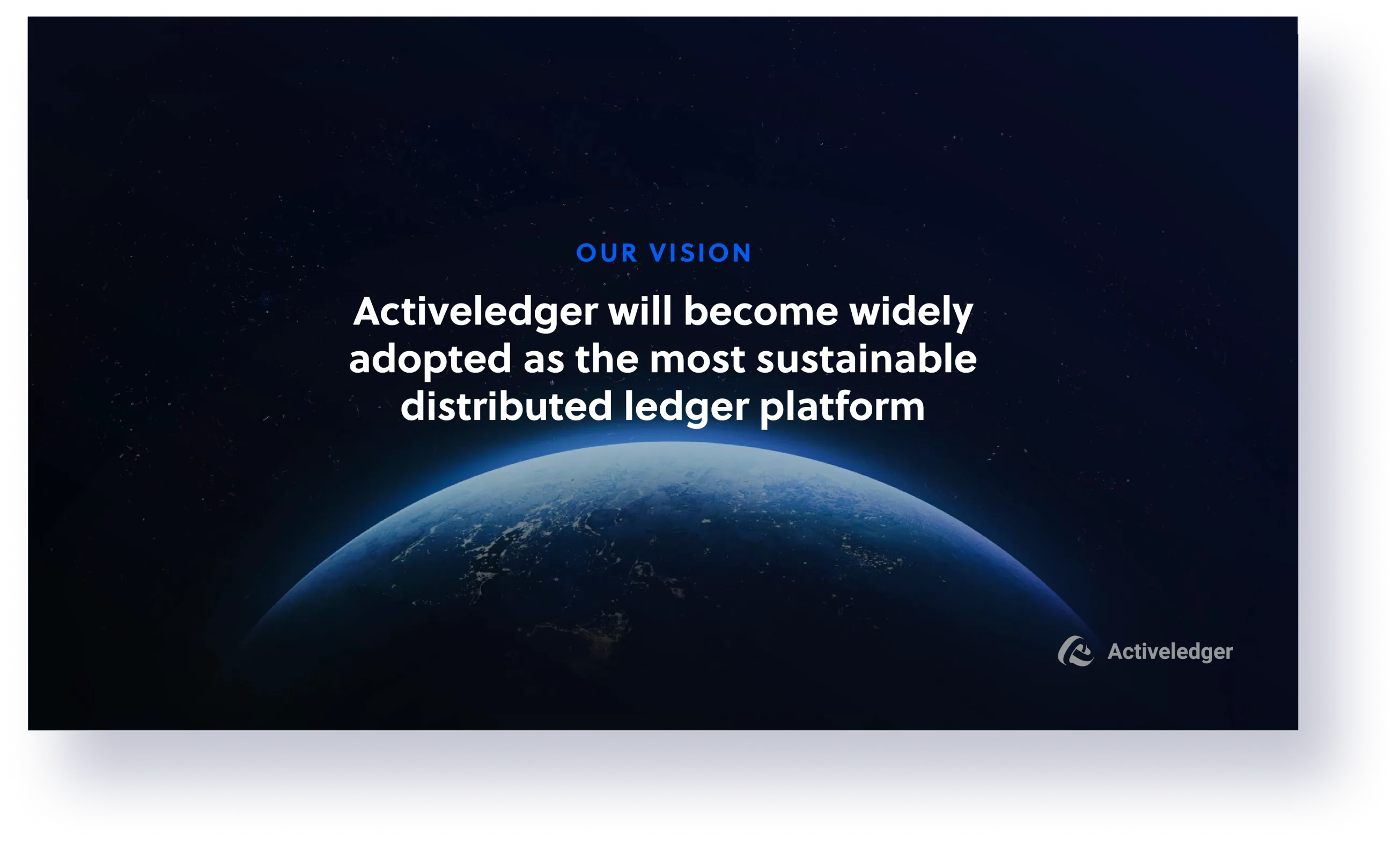 OUR VISION

Activeledger will become widely adopted as the most sustainable distributed ledger platform

Activeledger